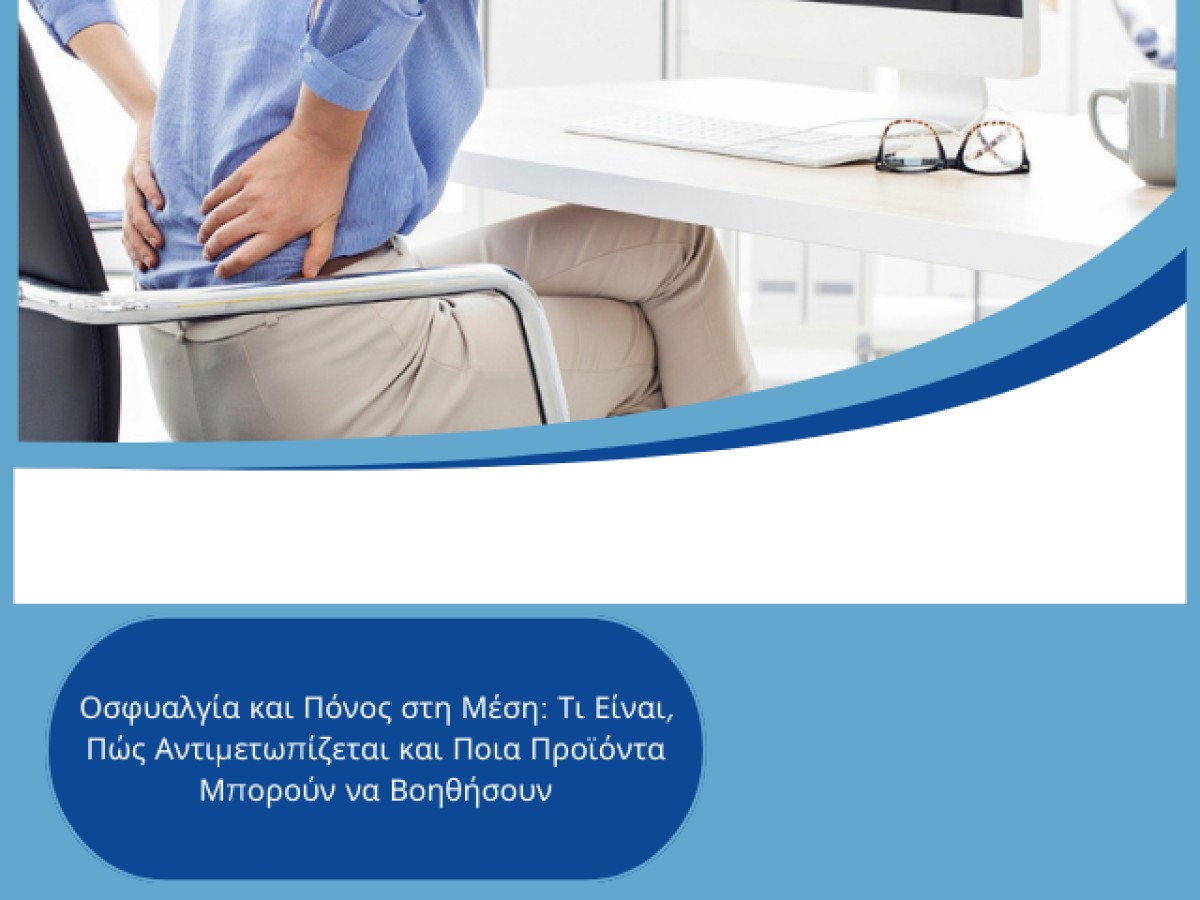 Οσφυαλγία και Πόνος στη Μέση: Τι Είναι, Πώς Αντιμετωπίζεται και Ποια Προϊόντα Μπορούν να Βοηθήσουν